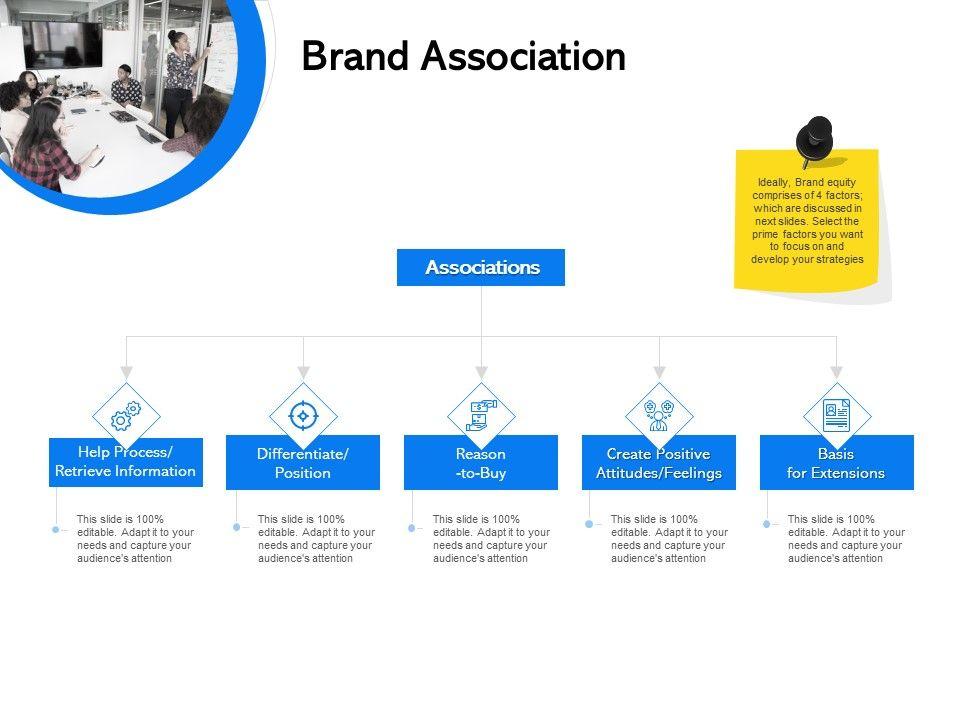 Brand Association

Ideally, Brand equity comprises of 4 factors; which are discussed in next slides. Select the prime factors you want to focus on and develop your strategies

Associations

Help Process/ Retrieve Information

This slide is 100% editable. Adapt it to your needs and capture your audience's attention

Differentiate/ Position

This slide is 100% editable. Adapt it to your needs and capture your audience's attention

Reason -to-Buy

This slide is 100% editable. Adapt it to your needs and capture your audience's attention

Create Positive Attitudes/Feelings

This slide is 100% editable. Adapt it to your needs and capture your audience's attention

Basis for Extensions

This slide is 100% editable. Adapt it to your needs and capture your audience's attention